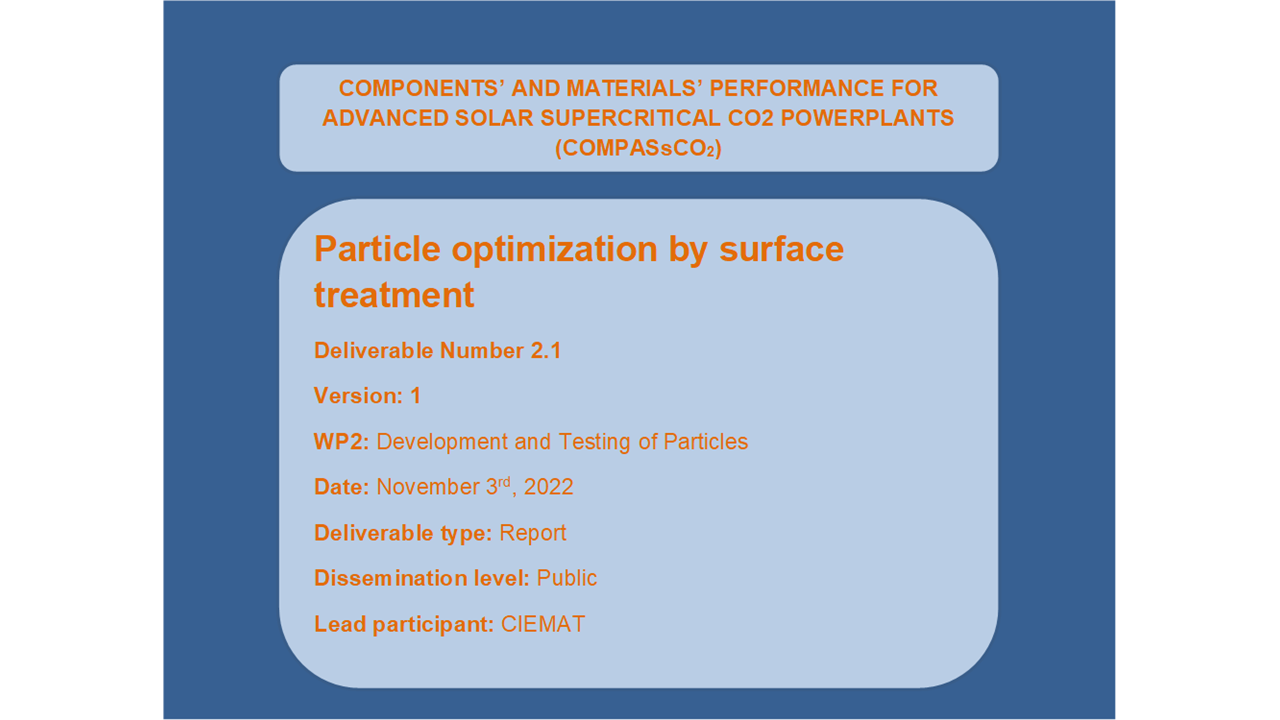 COMPONENTS' AND MATERIALS' PERFORMANCE FOR ADVANCED SOLAR SUPERCRITICAL CO2 POWERPLANTS (COMPASsCO$_2$)

Particle optimization by surface treatment

Deliverable Number 2.1

Version: 1

WP2: Development and Testing of Particles

Date: November 3$^{rd}$, 2022

Deliverable type: Report

Dissemination level: Public

Lead participant: CIEMAT